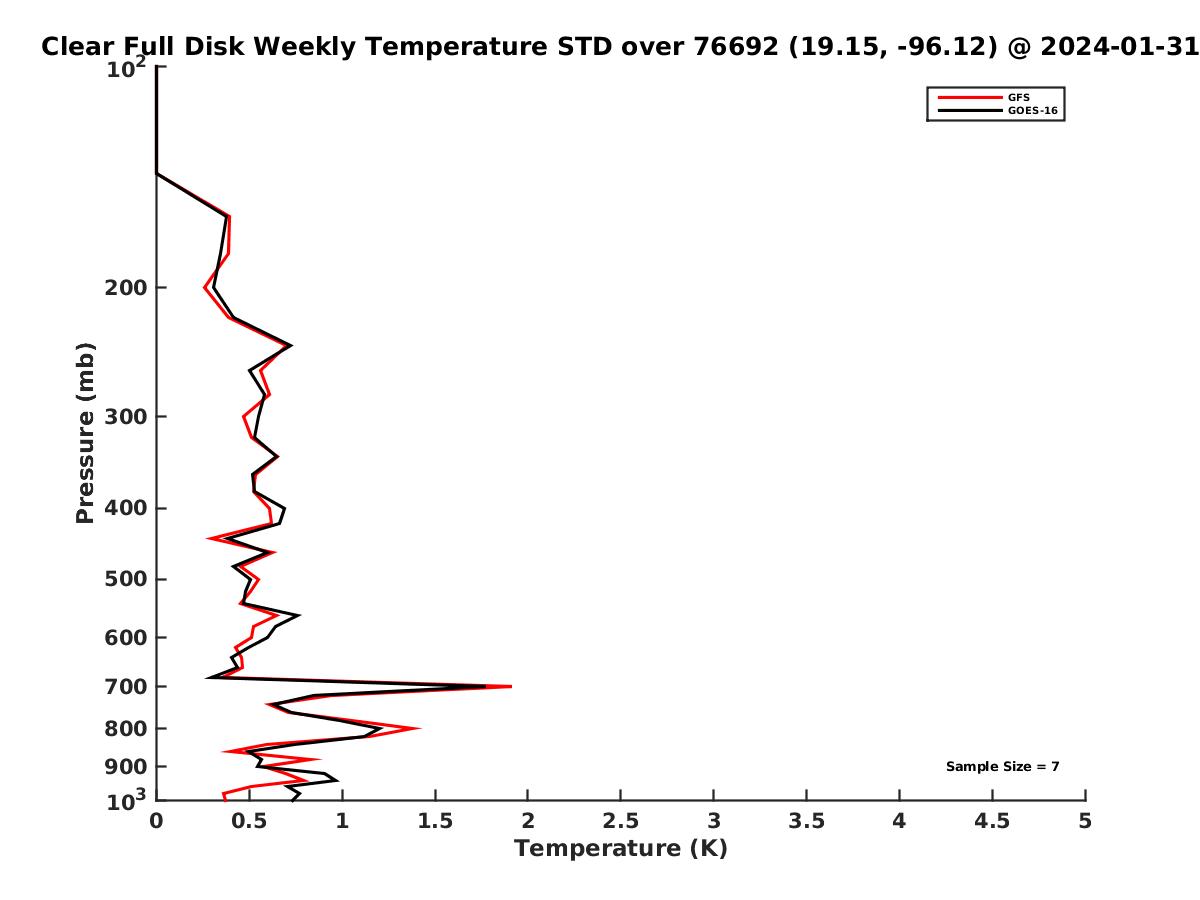 Clear Full Disk Weekly Temperature STD over 76692 (19.15, -96.12) @ 2024-01-31

GFS
GOES-16

Pressure (mb)

$10^2$
200
300
400
500
600
700
800
900
$10^3$

Sample Size = 7

0
0.5
1
1.5
2
2.5
3
3.5
4
4.5
5

Temperature (K)